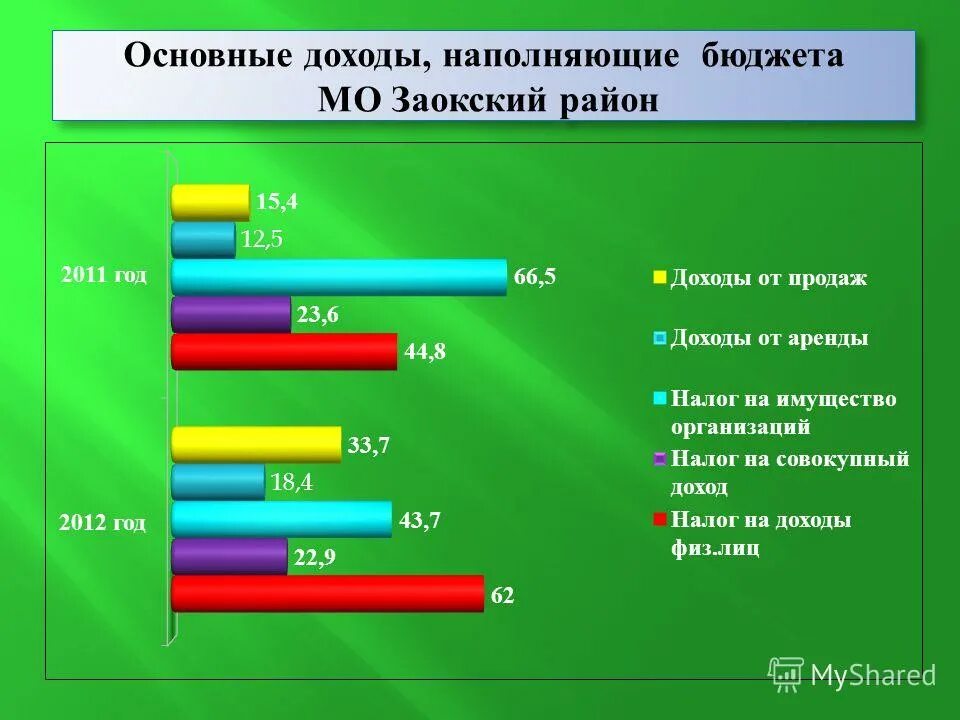 Основные доходы, наполняющие бюджета МО Заокский район

2011 год
15,4
12,5
66,5
23,6
44,8

2012 год
33,7
18,4
43,7
22,9
62

Доходы от продаж
Доходы от аренды
Налог на имущество организаций
Налог на совокупный доход
Налог на доходы физ.лиц

MyShared